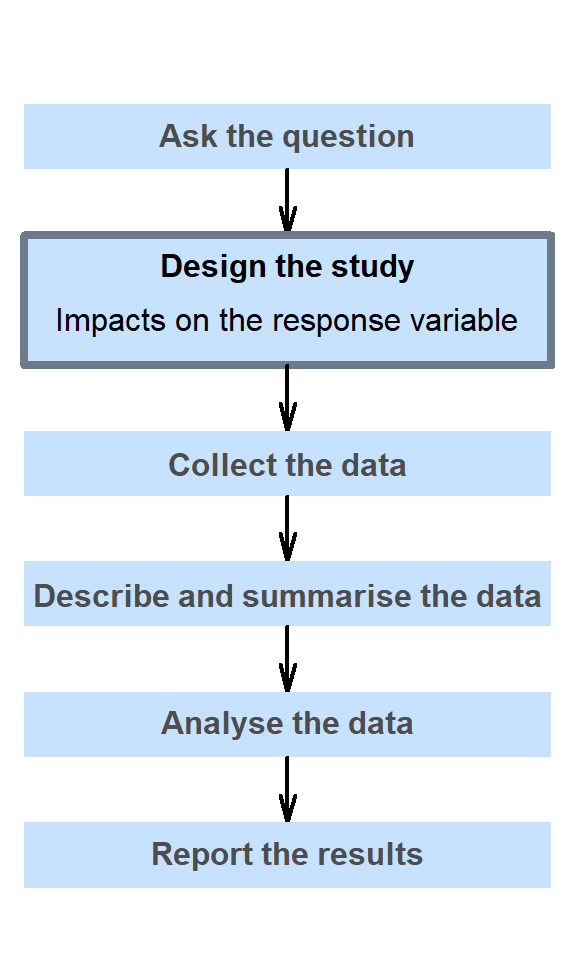 Ask the question

Design the study

Impacts on the response variable

Collect the data

Describe and summarise the data

Analyse the data

Report the results